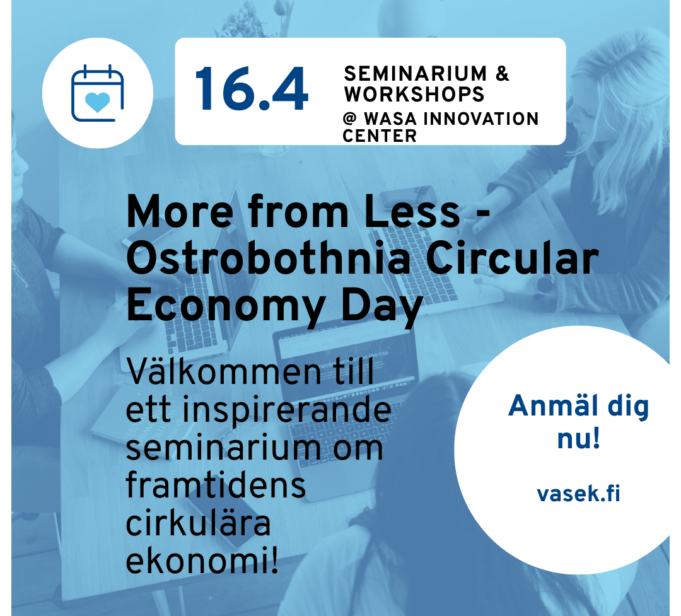 16.4

SEMINARIUM & WORKSHOPS
@ WASA INNOVATION CENTER

More from Less - Ostrobothnia Circular Economy Day

Välkommen till ett inspirerande seminarium om framtidens cirkulära ekonomi!

Anmäl dig nu!

vasek.fi